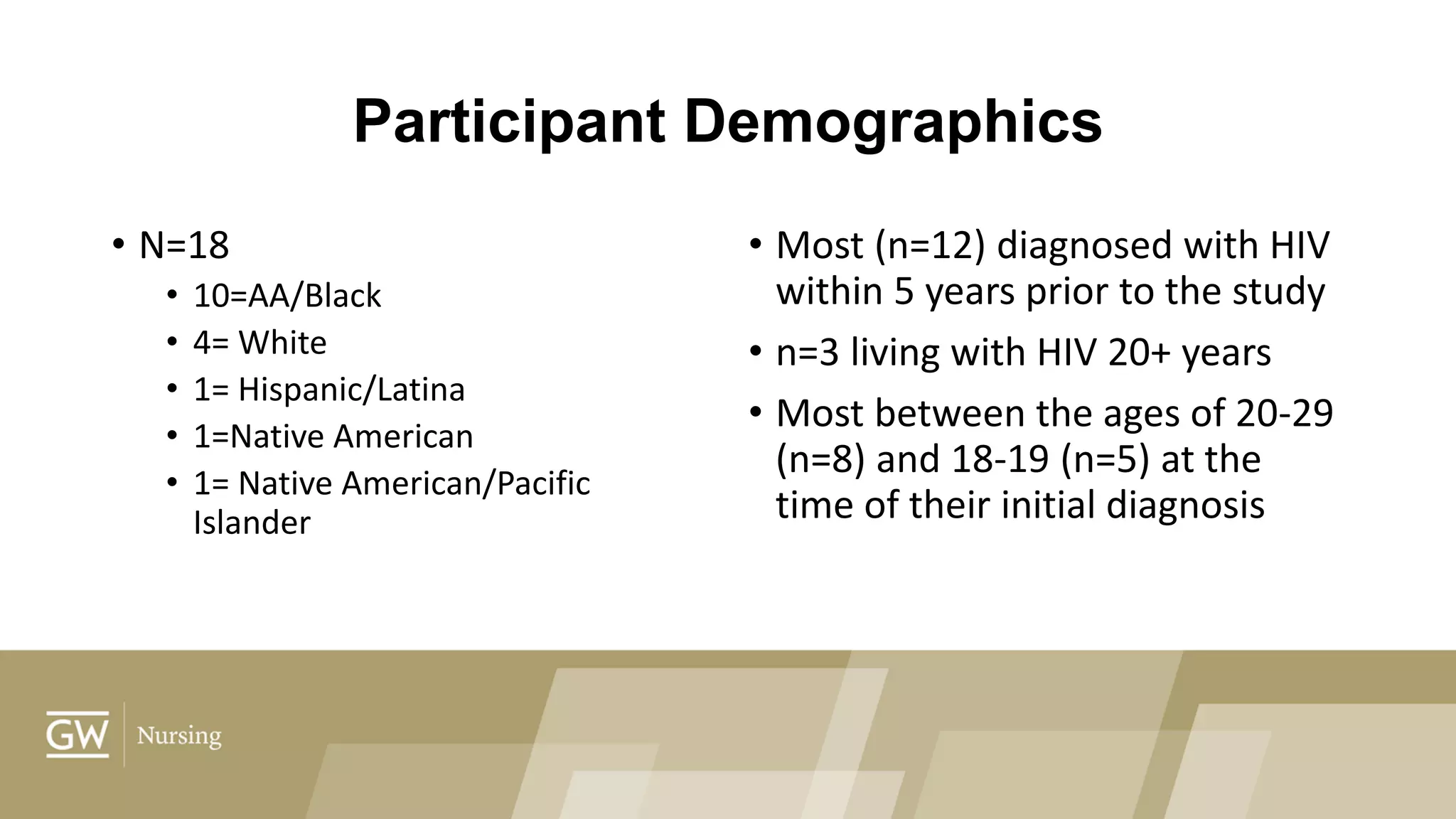 Participant Demographics

• N=18
  • 10=AA/Black
  • 4= White
  • 1= Hispanic/Latina
  • 1=Native American
  • 1= Native American/Pacific Islander

• Most (n=12) diagnosed with HIV within 5 years prior to the study
• n=3 living with HIV 20+ years
• Most between the ages of 20-29 (n=8) and 18-19 (n=5) at the time of their initial diagnosis

GW Nursing